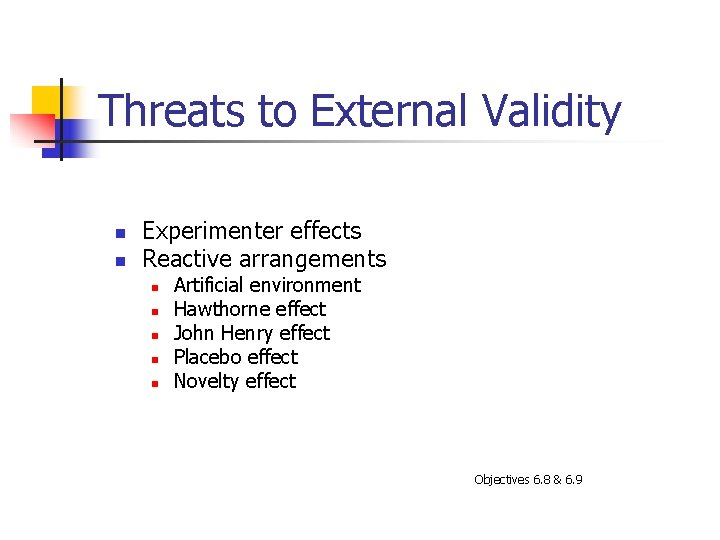 Threats to External Validity

- Experimenter effects
- Reactive arrangements
  - Artificial environment
  - Hawthorne effect
  - John Henry effect
  - Placebo effect
  - Novelty effect

Objectives 6.8 & 6.9